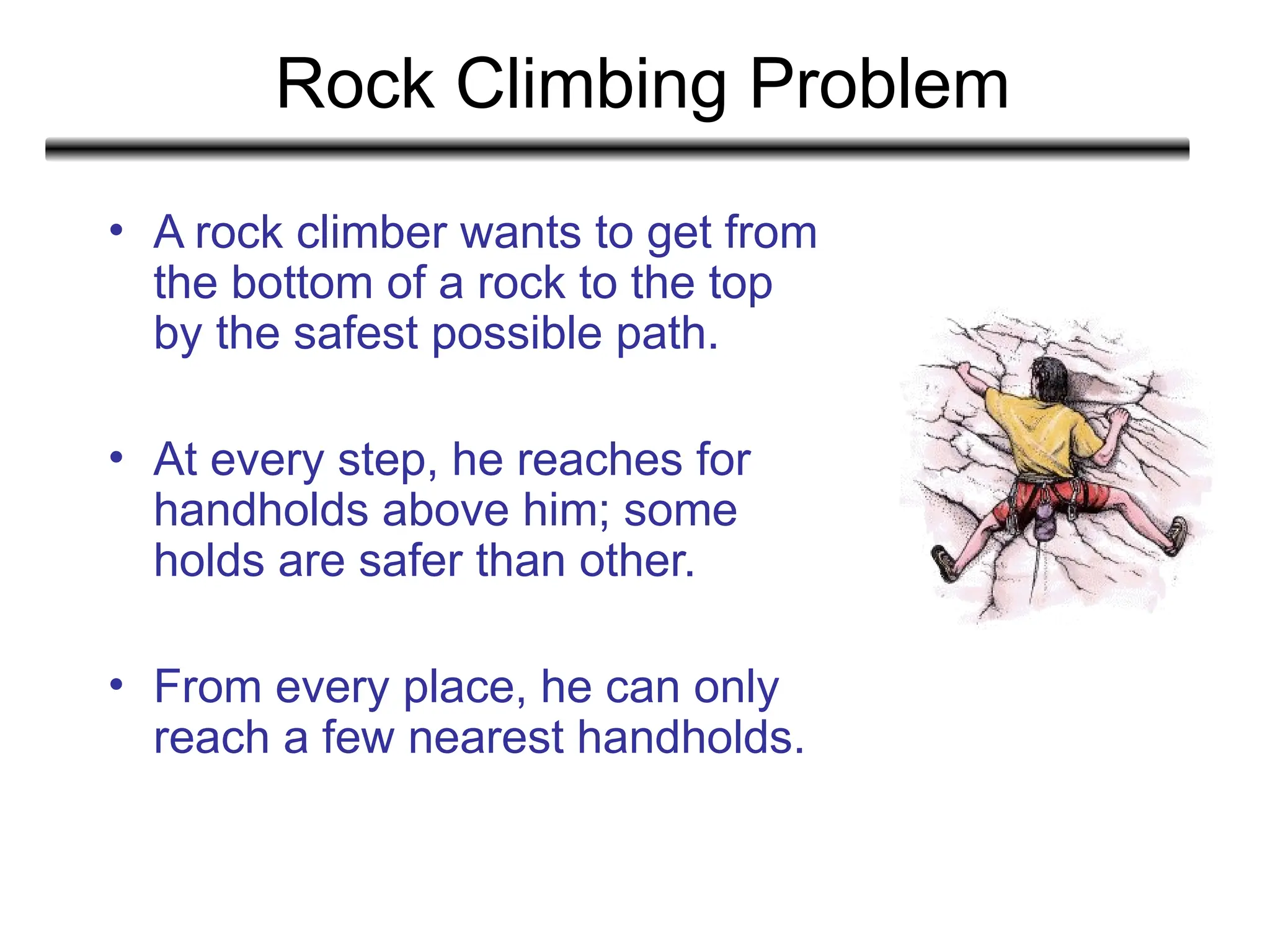 Rock Climbing Problem

• A rock climber wants to get from the bottom of a rock to the top by the safest possible path.

• At every step, he reaches for handholds above him; some holds are safer than other.

• From every place, he can only reach a few nearest handholds.